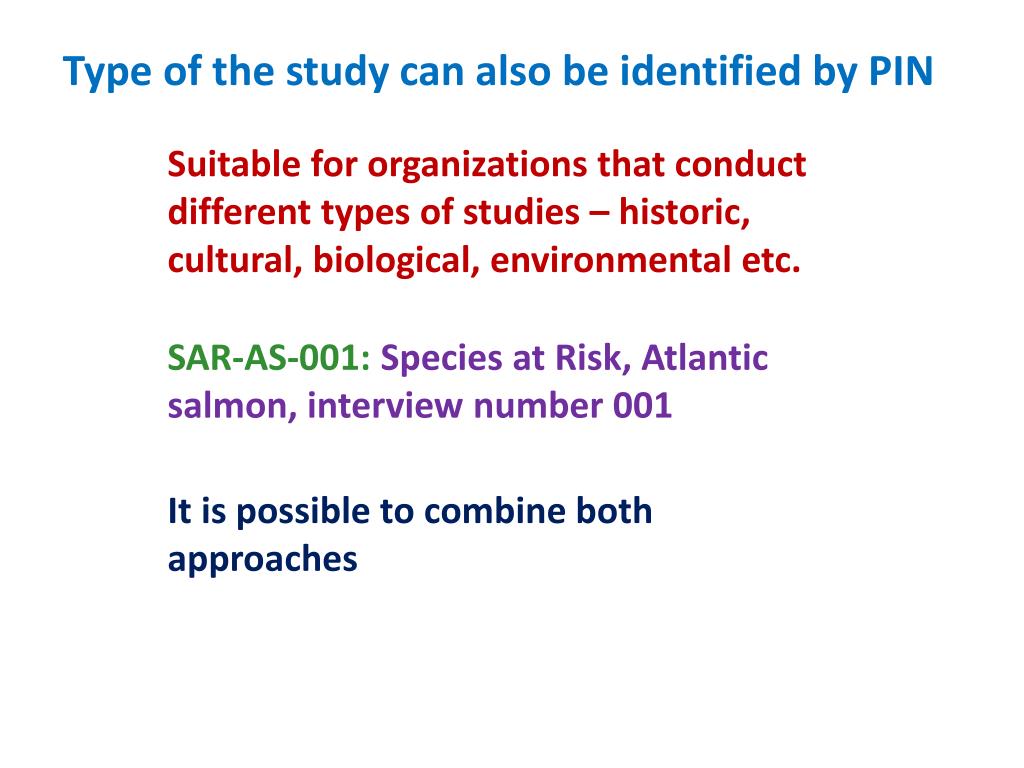 Type of the study can also be identified by PIN

Suitable for organizations that conduct different types of studies – historic, cultural, biological, environmental etc.

SAR-AS-001: Species at Risk, Atlantic salmon, interview number 001

It is possible to combine both approaches